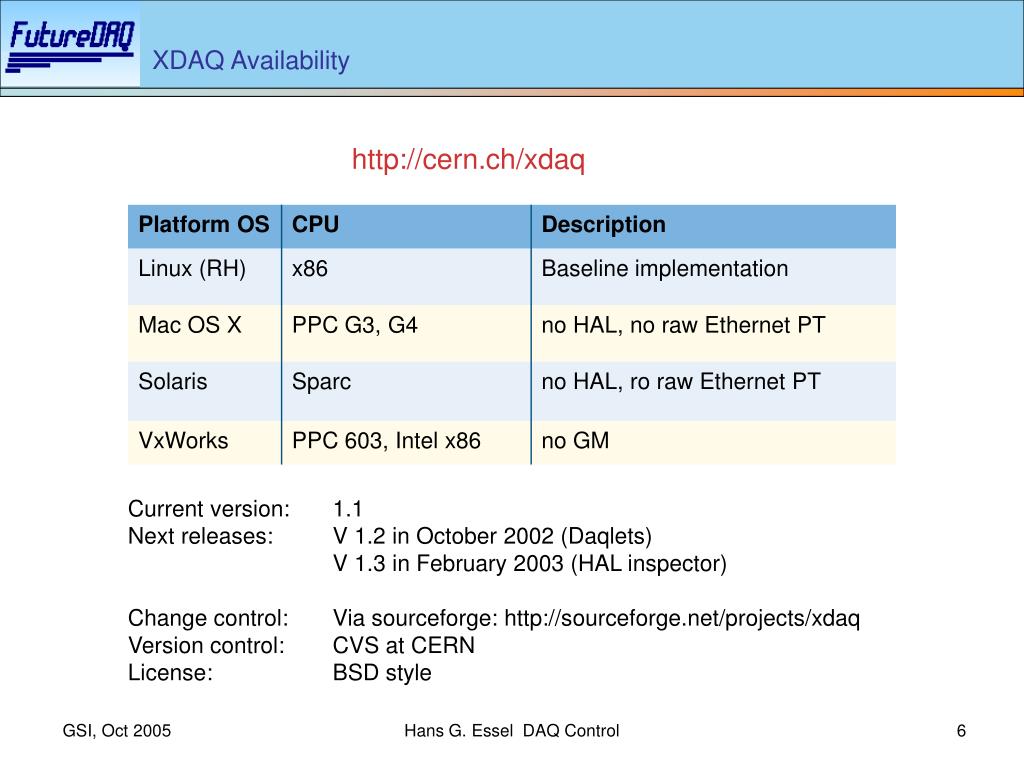 FutureDAQ

XDAQ Availability

http://cern.ch/xdaq

| Platform OS | CPU | Description |
|---|---|---|
| Linux (RH) | x86 | Baseline implementation |
| Mac OS X | PPC G3, G4 | no HAL, no raw Ethernet PT |
| Solaris | Sparc | no HAL, ro raw Ethernet PT |
| VxWorks | PPC 603, Intel x86 | no GM |

Current version: 1.1
Next releases: V 1.2 in October 2002 (Daqlets)
V 1.3 in February 2003 (HAL inspector)

Change control: Via sourceforge: http://sourceforge.net/projects/xdaq
Version control: CVS at CERN
License: BSD style

GSI, Oct 2005

Hans G. Essel DAQ Control

6